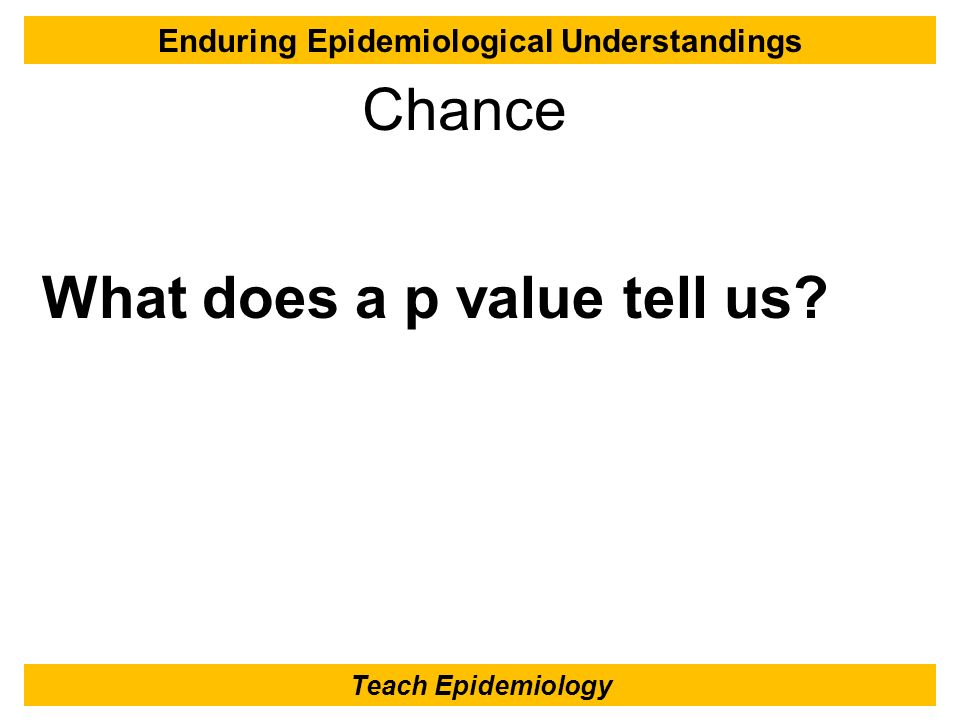 Enduring Epidemiological Understandings

Chance

What does a p value tell us?

Teach Epidemiology